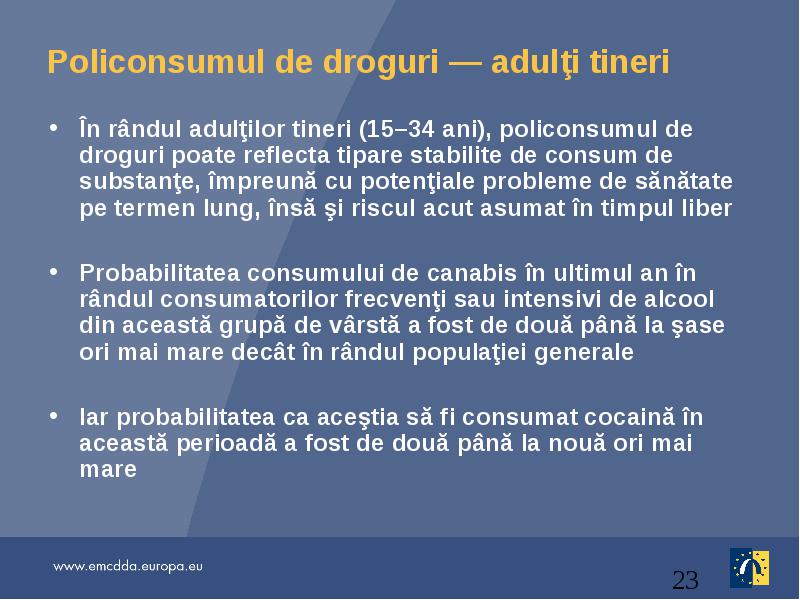 Policonsumul de droguri — adulţi tineri

• În rândul adulţilor tineri (15–34 ani), policonsumul de droguri poate reflecta tipare stabilite de consum de substanţe, împreună cu potenţiale probleme de sănătate pe termen lung, însă şi riscul acut asumat în timpul liber

• Probabilitatea consumului de canabis în ultimul an în rândul consumatorilor frecvenţi sau intensivi de alcool din această grupă de vârstă a fost de două până la şase ori mai mare decât în rândul populaţiei generale

• Iar probabilitatea ca aceştia să fi consumat cocaină în această perioadă a fost de două până la nouă ori mai mare

www.emcdda.europa.eu

23